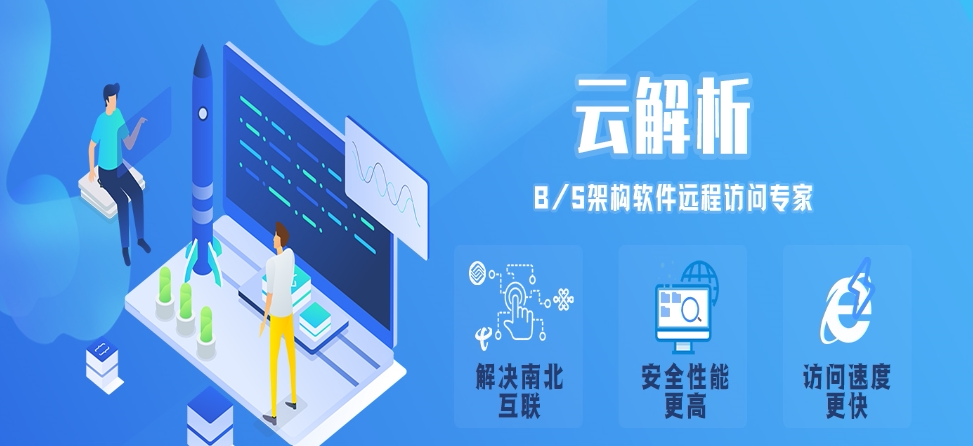 云解析

B/S架构软件远程访问专家

解决南北互联

安全性能更高

访问速度更快